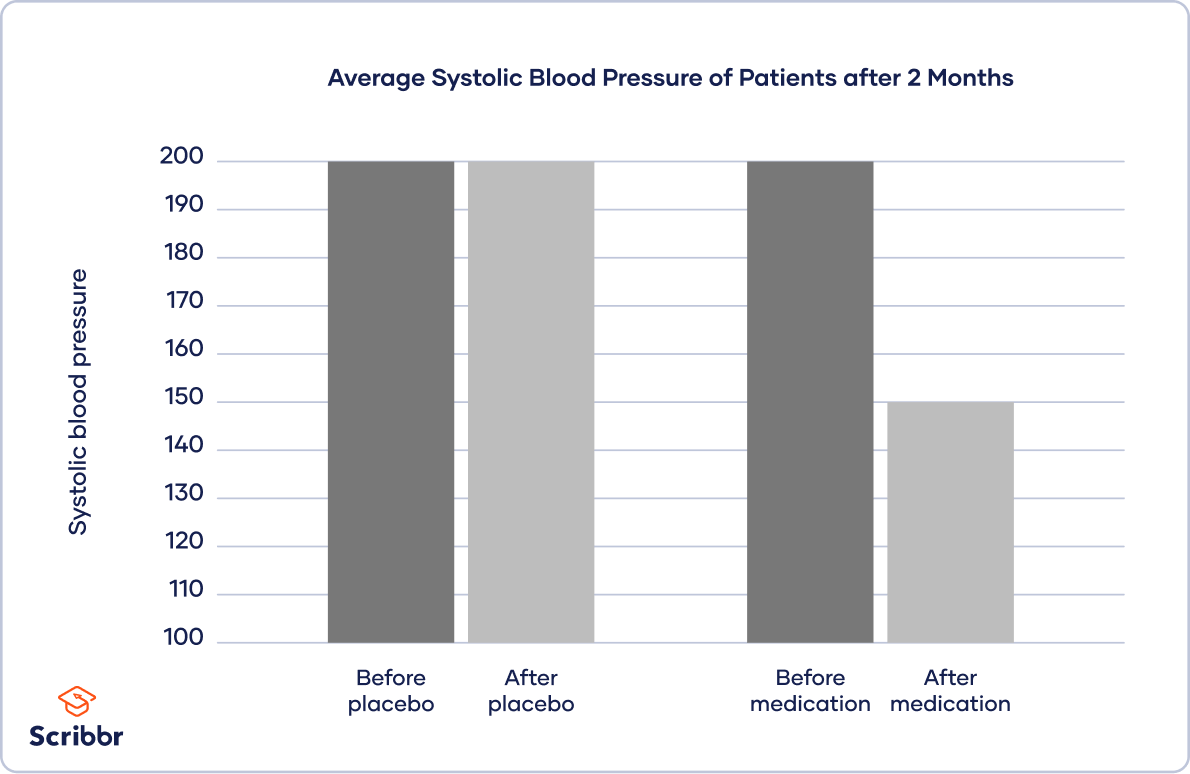 Average Systolic Blood Pressure of Patients after 2 Months

Systolic blood pressure

200
190
180
170
160
150
140
130
120
110
100

Before placebo
After placebo
Before medication
After medication

Scribbr